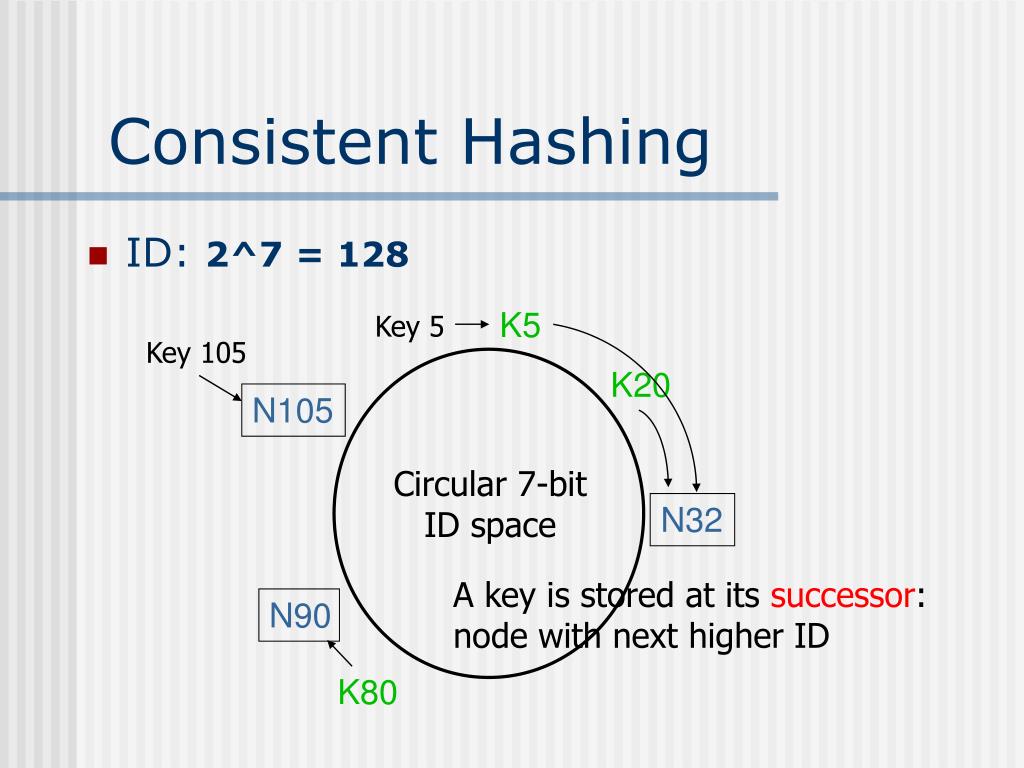 Consistent Hashing

ID: 2^7 = 128

Key 5 K5

Key 105

K20

N105

Circular 7-bit ID space

N32

N90

A key is stored at its successor: node with next higher ID

K80